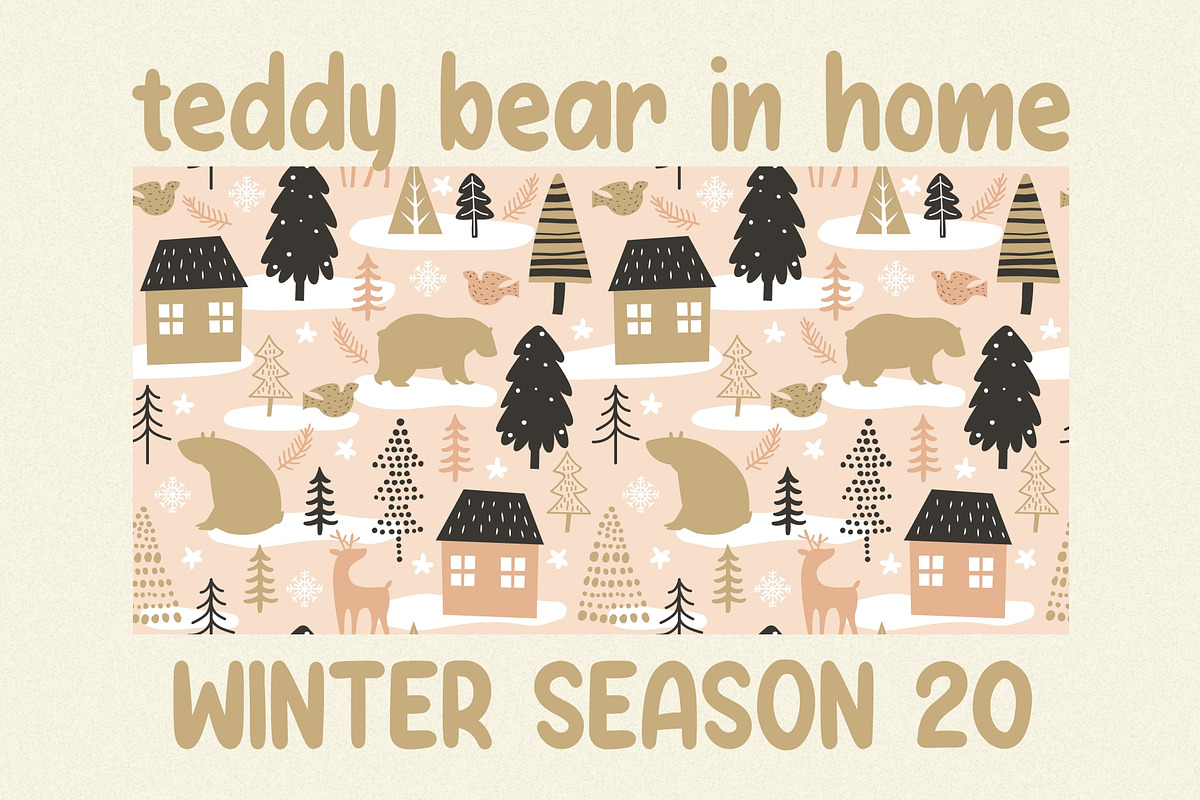 teddy bear in home

WINTER SEASON 20